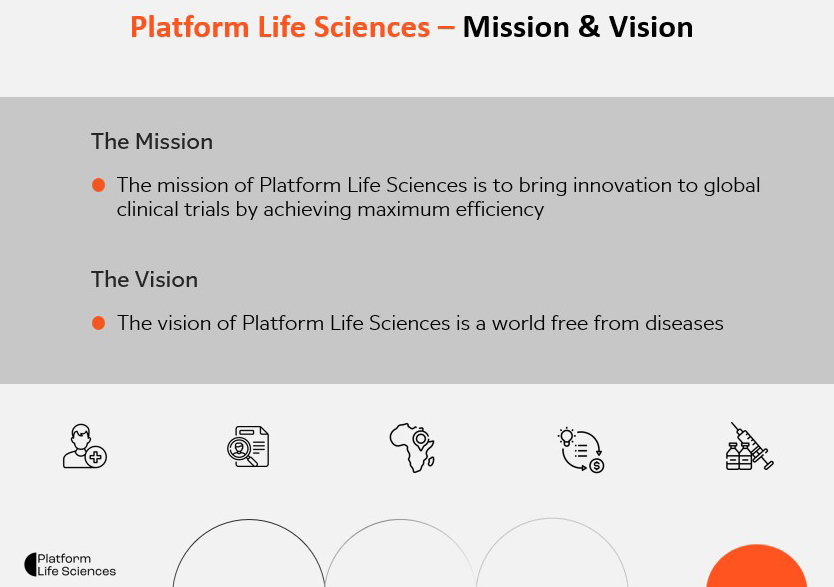 Platform Life Sciences – Mission & Vision

The Mission

The mission of Platform Life Sciences is to bring innovation to global clinical trials by achieving maximum efficiency

The Vision

The vision of Platform Life Sciences is a world free from diseases

Platform Life Sciences